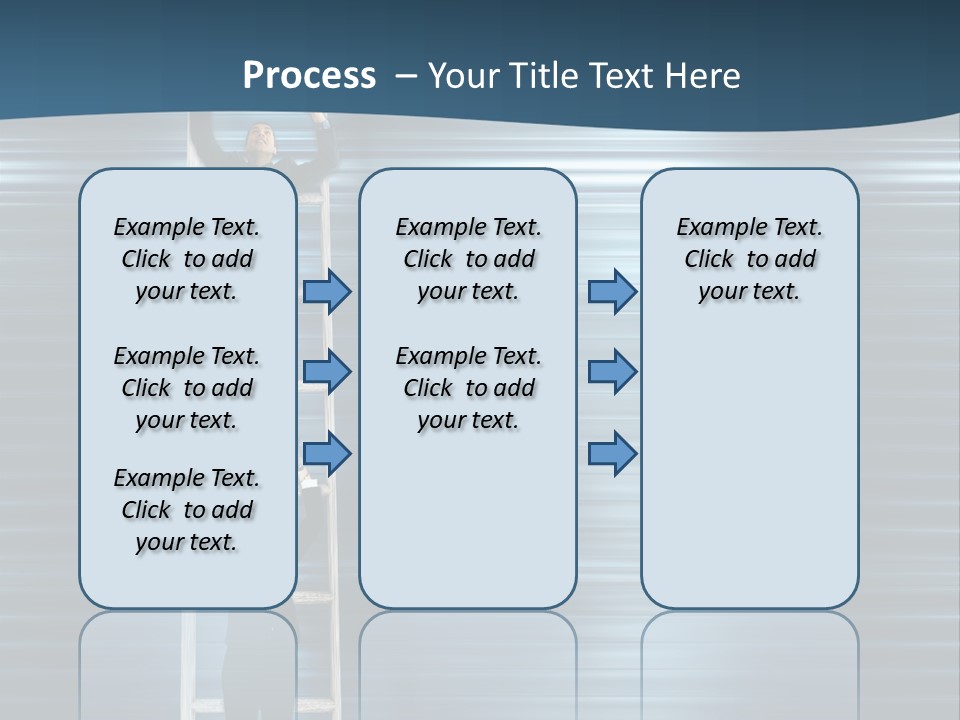 Process – Your Title Text Here

Example Text. Click to add your text.

Example Text. Click to add your text.

Example Text. Click to add your text.

Example Text. Click to add your text.

Example Text. Click to add your text.

Example Text. Click to add your text.